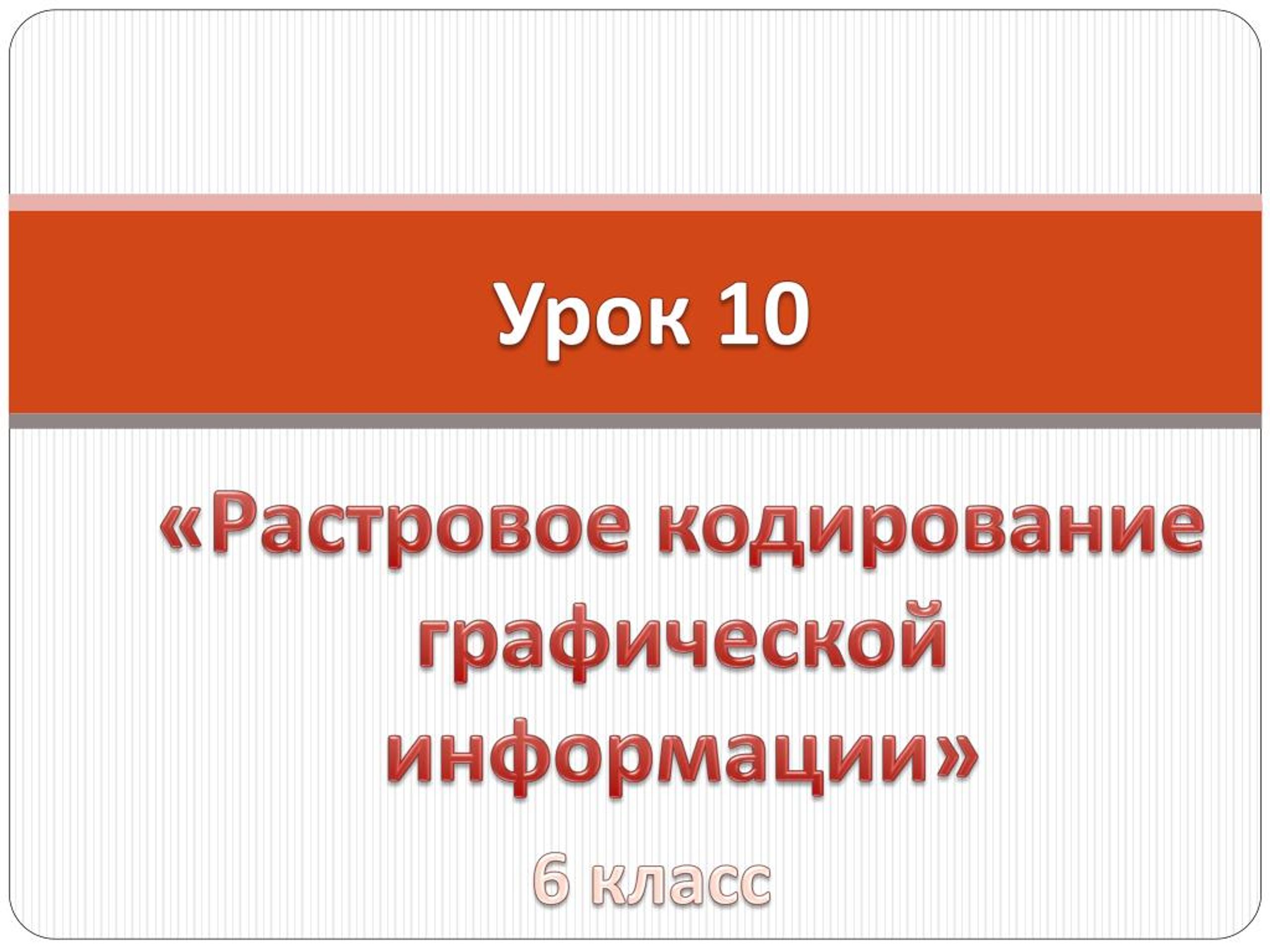 Урок 10

«Растровое кодирование графической информации»

6 класс